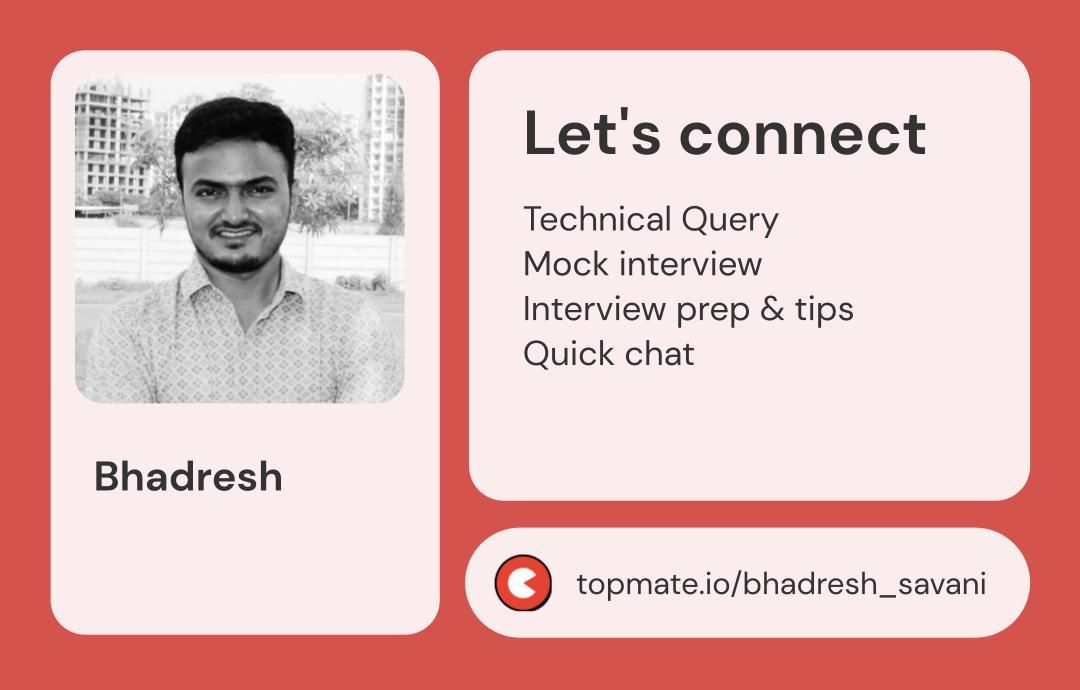 Bhadresh

Let's connect

Technical Query
Mock interview
Interview prep & tips
Quick chat

topmate.io/bhadresh_savani